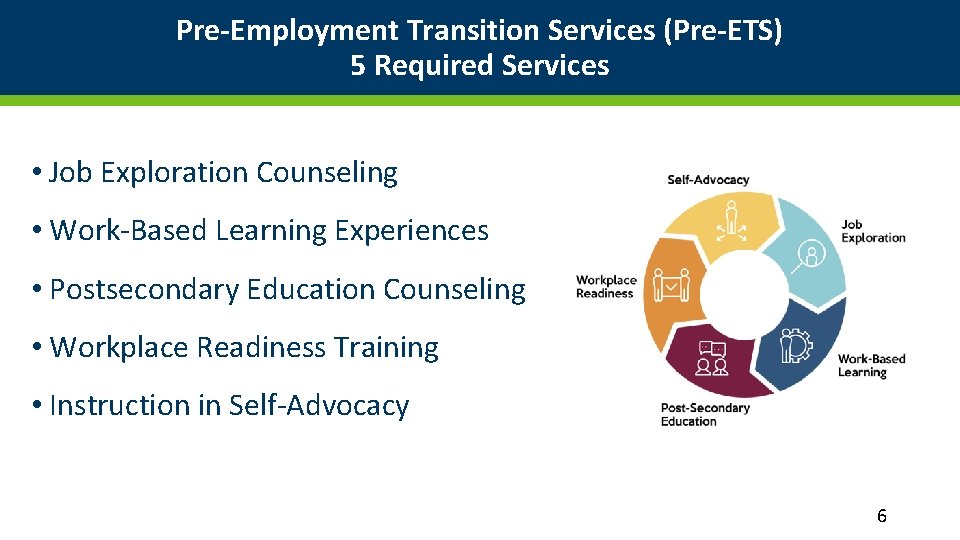 Pre-Employment Transition Services (Pre-ETS)
5 Required Services

• Job Exploration Counseling
• Work-Based Learning Experiences
• Postsecondary Education Counseling
• Workplace Readiness Training
• Instruction in Self-Advocacy

Self-Advocacy
Job Exploration
Work-Based Learning
Post-Secondary Education
Workplace Readiness

6